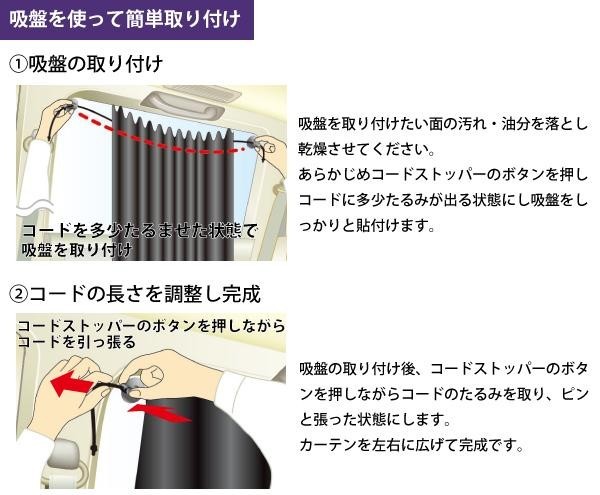 吸盤を使って簡単取り付け

①吸盤の取り付け

コードを多少たるませた状態で
吸盤を取り付け

吸盤を取り付けたい面の汚れ・油分を落とし乾燥させてください。
あらかじめコードストッパーのボタンを押しコードに多少たるみが出る状態にし吸盤をしっかりと貼付けます。

②コードの長さを調整し完成

コードストッパーのボタンを押しながら
コードを引っ張る

吸盤の取り付け後、コードストッパーのボタンを押しながらコードのたるみを取り、ピンと張った状態にします。
カーテンを左右に広げて完成です。